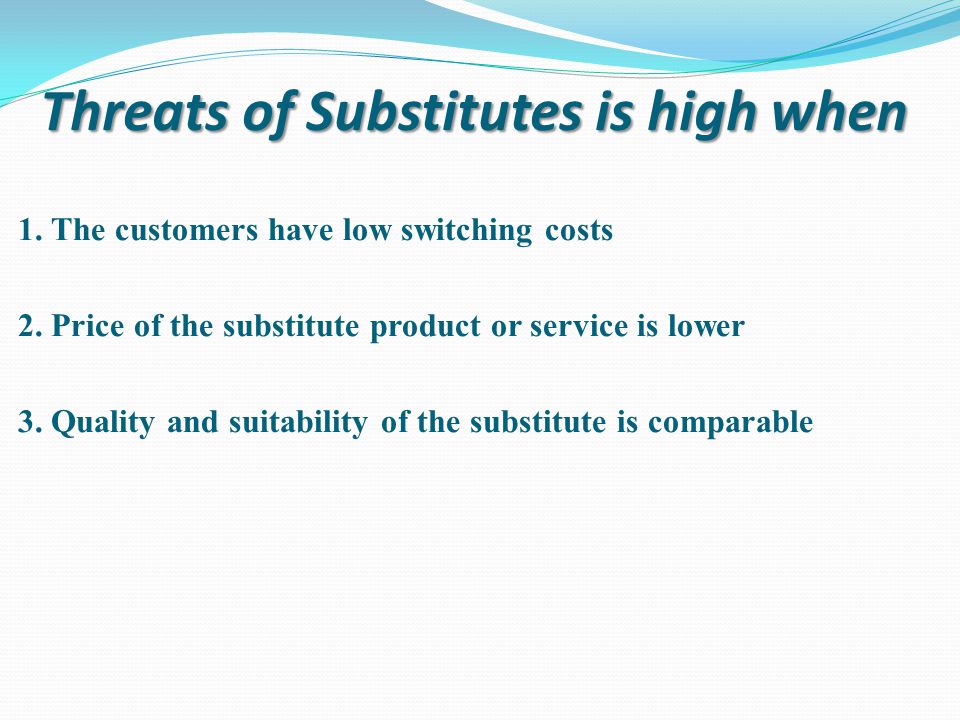 Threats of Substitutes is high when

1. The customers have low switching costs

2. Price of the substitute product or service is lower

3. Quality and suitability of the substitute is comparable